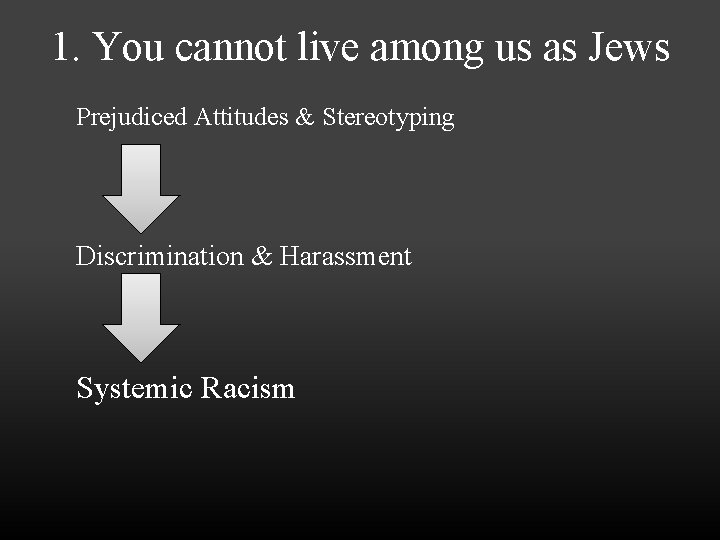 1. You cannot live among us as Jews

Prejudiced Attitudes & Stereotyping

Discrimination & Harassment

Systemic Racism